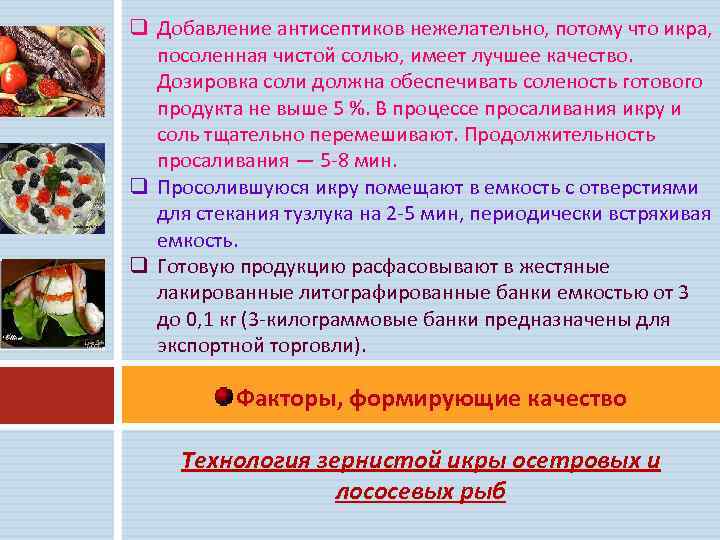 ❑ Добавление антисептиков нежелательно, потому что икра, посоленная чистой солью, имеет лучшее качество. Дозировка соли должна обеспечивать соленость готового продукта не выше 5 %. В процессе просаливания икру и соль тщательно перемешивают. Продолжительность просаливания — 5-8 мин.

❑ Просолившуюся икру помещают в емкость с отверстиями для стекания тузлука на 2-5 мин, периодически встряхивая емкость.

❑ Готовую продукцию расфасовывают в жестяные лакированные литографированные банки емкостью от 3 до 0,1 кг (3-килограммовые банки предназначены для экспортной торговли).

Факторы, формирующие качество

Технология зернистой икры осетровых и лососевых рыб